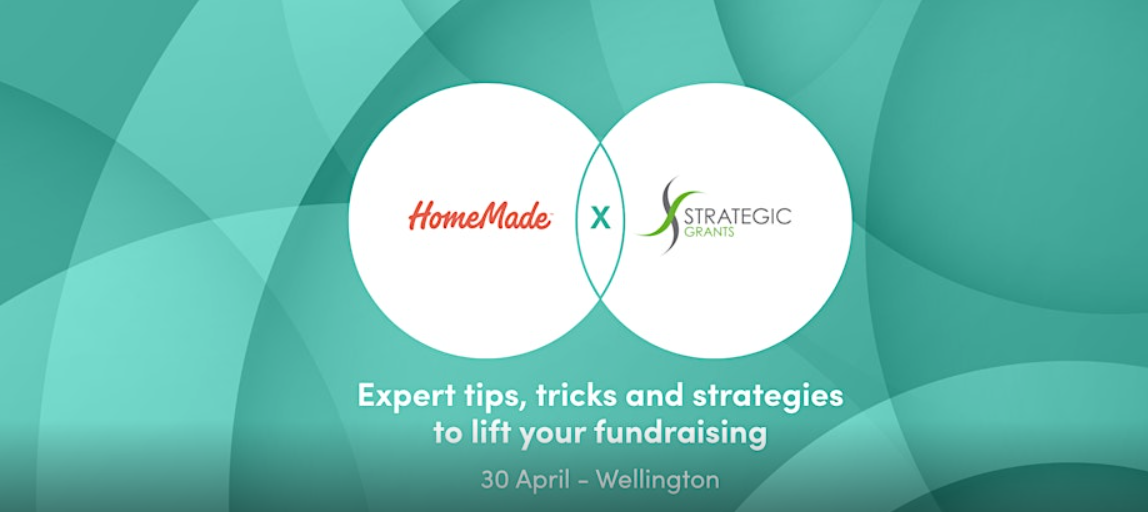 HomeMade

X

STRATEGIC GRANTS

Expert tips, tricks and strategies to lift your fundraising

30 April - Wellington